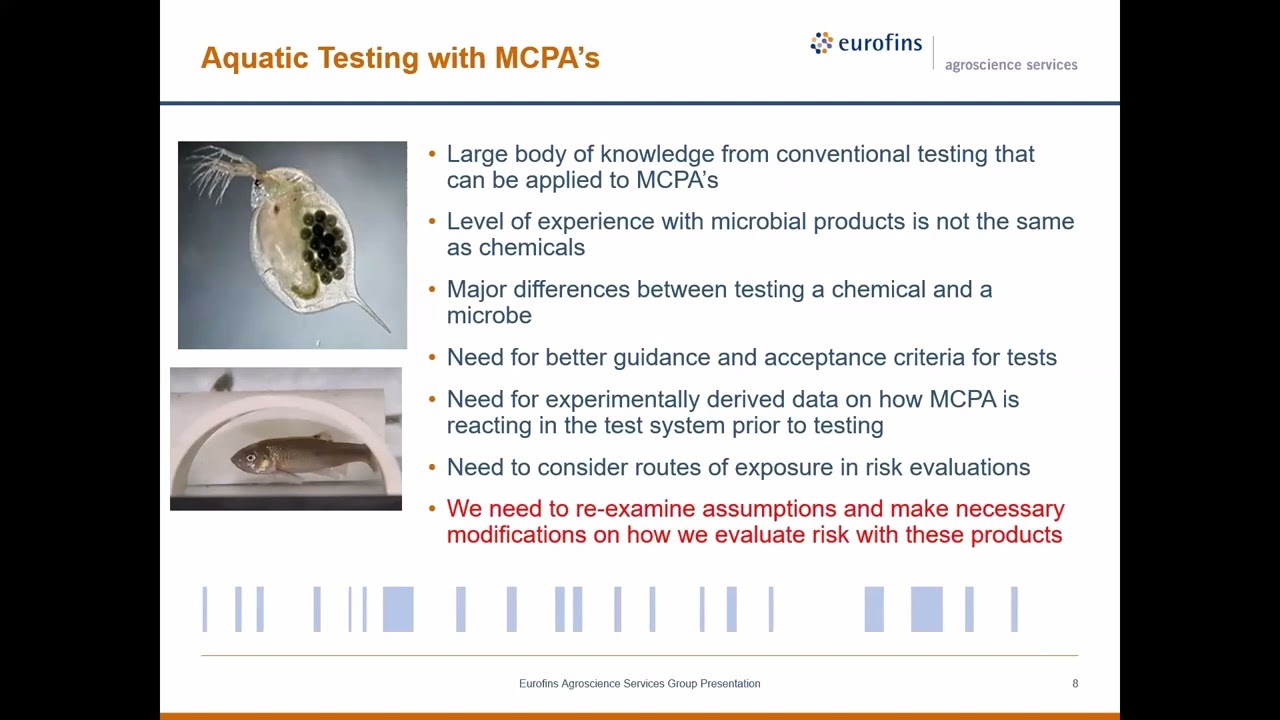 Aquatic Testing with MCPA's

eurofins | agroscience services

• Large body of knowledge from conventional testing that can be applied to MCPA's

• Level of experience with microbial products is not the same as chemicals

• Major differences between testing a chemical and a microbe

• Need for better guidance and acceptance criteria for tests

• Need for experimentally derived data on how MCPA is reacting in the test system prior to testing

• Need to consider routes of exposure in risk evaluations

• We need to re-examine assumptions and make necessary modifications on how we evaluate risk with these products

Eurofins Agroscience Services Group Presentation

8